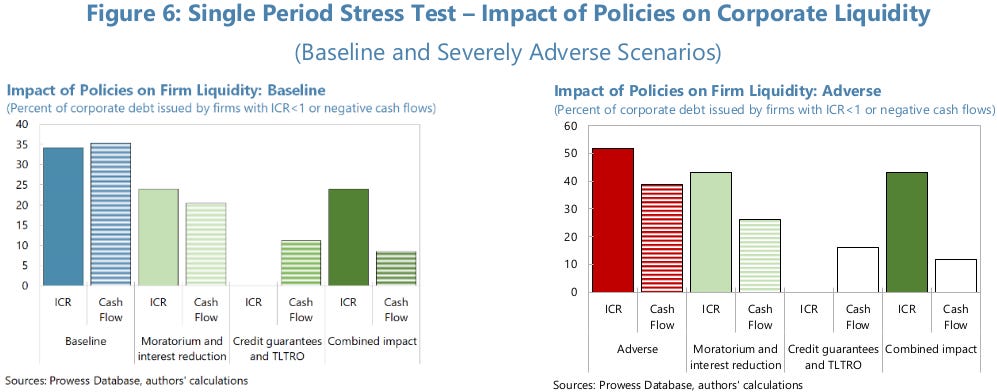 Figure 6: Single Period Stress Test – Impact of Policies on Corporate Liquidity

(Baseline and Severely Adverse Scenarios)

Impact of Policies on Firm Liquidity: Baseline
(Percent of corporate debt issued by firms with ICR<1 or negative cash flows)

40
35
30
25
20
15
10
5
0

ICR
Cash Flow
ICR
Cash Flow
ICR
Cash Flow
ICR
Cash Flow

Baseline
Moratorium and interest reduction
Credit guarantees and TLTRO
Combined impact

Sources: Prowess Database, authors' calculations

Impact of Policies on Firm Liquidity: Adverse
(Percent of corporate debt issued by firms with ICR<1 or negative cash flows)

60
50
40
30
20
10
0

ICR
Cash Flow
ICR
Cash Flow
ICR
Cash Flow
ICR
Cash Flow

Adverse
Moratorium and interest reduction
Credit guarantees and TLTRO
Combined impact

Sources: Prowess Database, authors' calculations